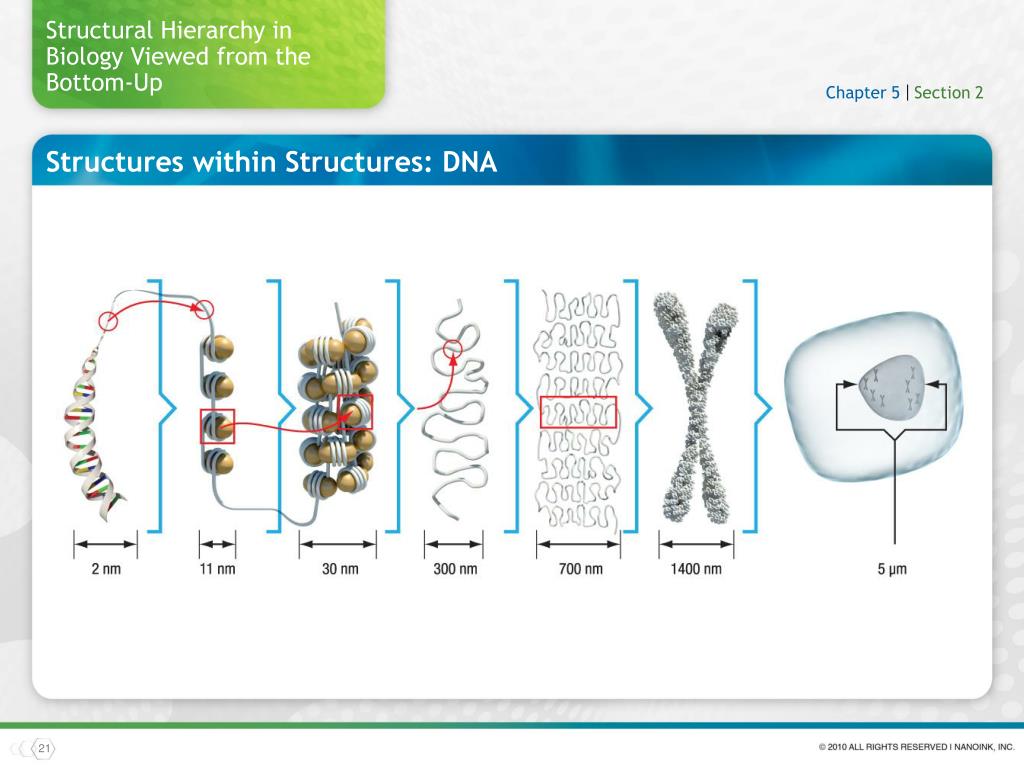 Structural Hierarchy in Biology Viewed from the Bottom-Up

Chapter 5 | Section 2

Structures within Structures: DNA

2 nm

11 nm

30 nm

300 nm

700 nm

1400 nm

5 μm

21

© 2010 ALL RIGHTS RESERVED I NANOINK, INC.